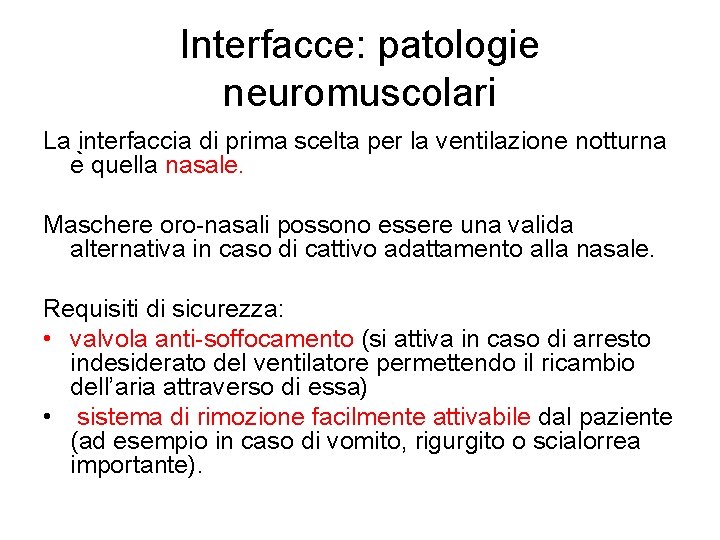 Interfacce: patologie neuromuscolari

La interfaccia di prima scelta per la ventilazione notturna è quella nasale.

Maschere oro-nasali possono essere una valida alternativa in caso di cattivo adattamento alla nasale.

Requisiti di sicurezza:
• valvola anti-soffocamento (si attiva in caso di arresto indesiderato del ventilatore permettendo il ricambio dell'aria attraverso di essa)
• sistema di rimozione facilmente attivabile dal paziente (ad esempio in caso di vomito, rigurgito o scialorrea importante).